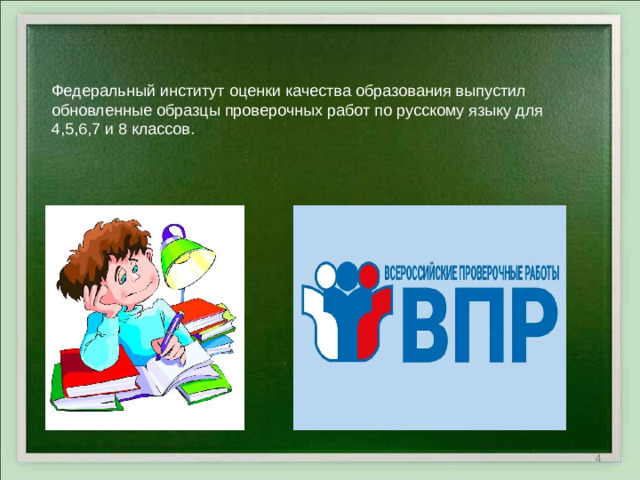 Федеральный институт оценки качества образования выпустил обновленные образцы проверочных работ по русскому языку для 4,5,6,7 и 8 классов.

ВСЕРОССИЙСКИЕ ПРОВЕРОЧНЫЕ РАБОТЫ
ВПР

4